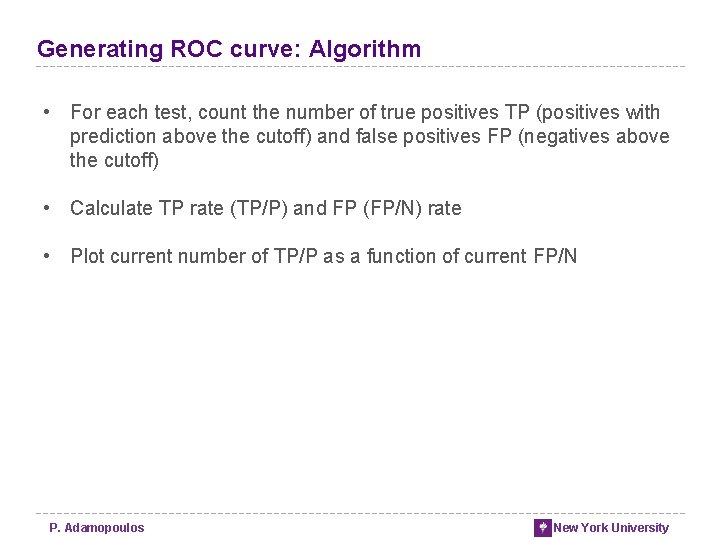 Generating ROC curve: Algorithm

• For each test, count the number of true positives TP (positives with prediction above the cutoff) and false positives FP (negatives above the cutoff)

• Calculate TP rate (TP/P) and FP (FP/N) rate

• Plot current number of TP/P as a function of current FP/N

P. Adamopoulos

New York University